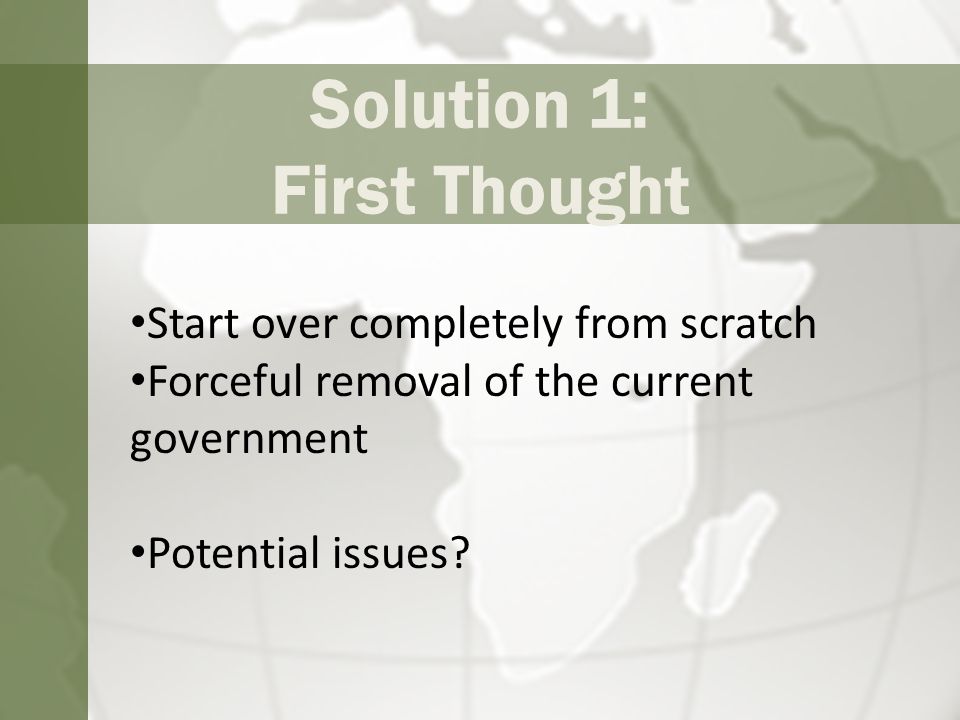 Solution 1:
First Thought

•Start over completely from scratch
•Forceful removal of the current government

•Potential issues?